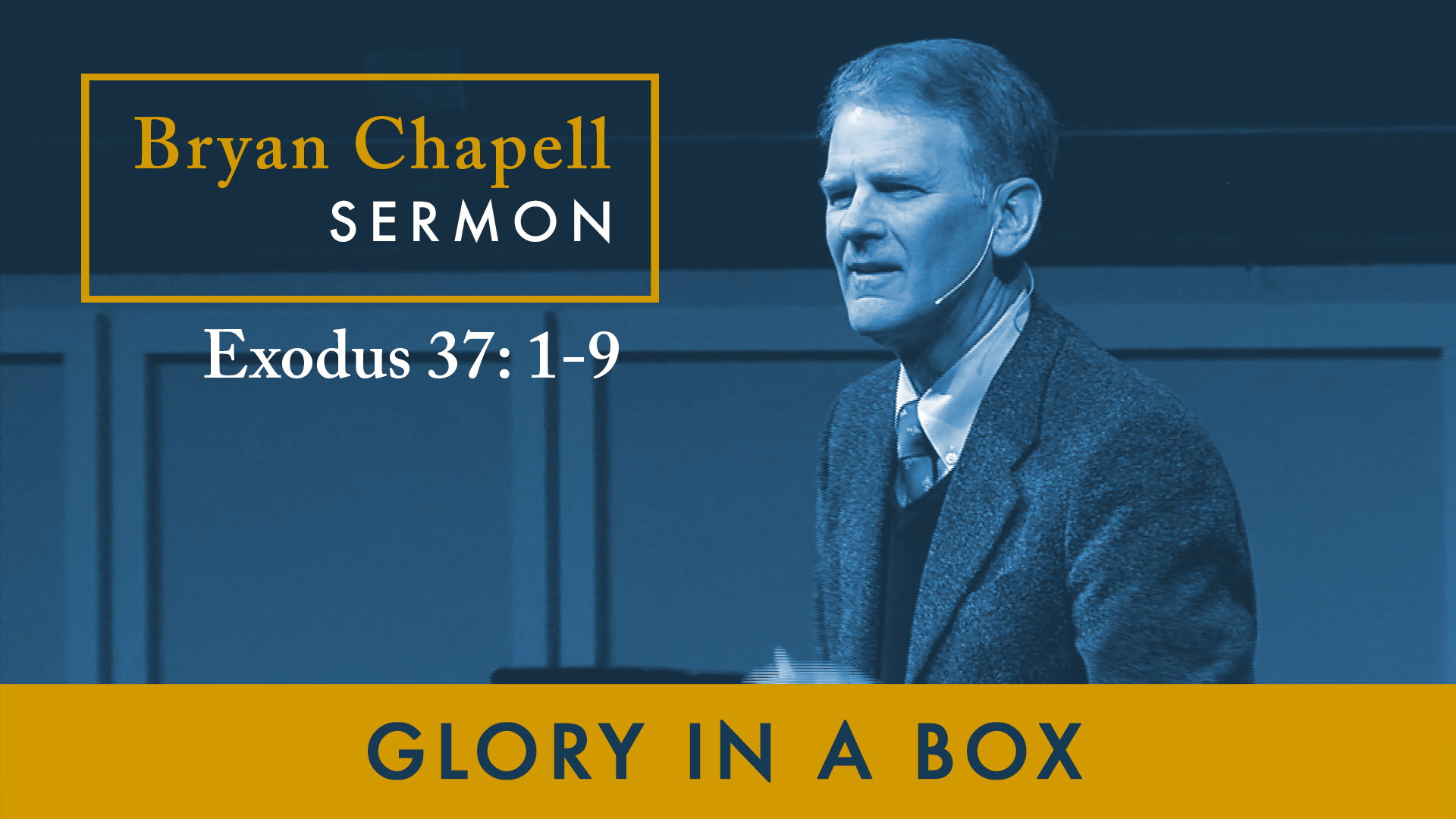 Bryan Chapell
SERMON

Exodus 37: 1-9

GLORY IN A BOX